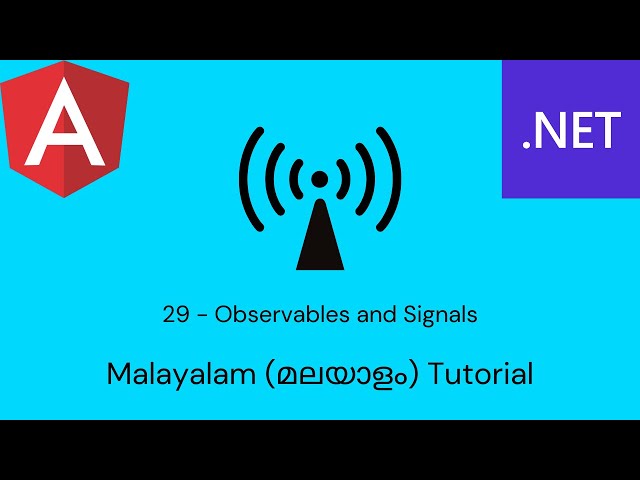 A

.NET

29 - Observables and Signals

Malayalam (മലയാളം) Tutorial